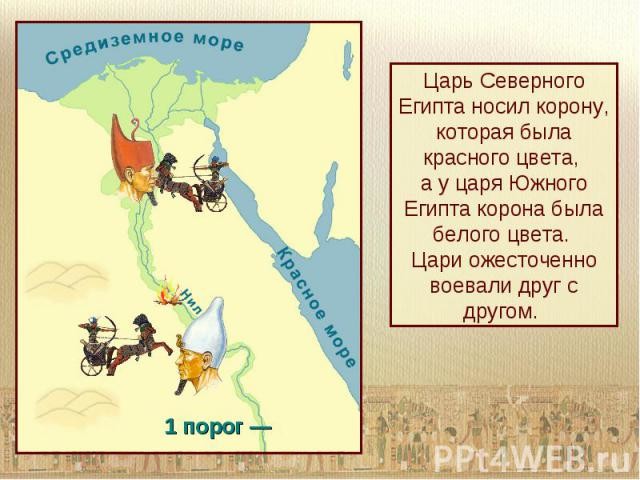 Средиземное море

Красное море

Нил

1 порог —

Царь Северного Египта носил корону, которая была красного цвета, а у царя Южного Египта корона была белого цвета. Цари ожесточенно воевали друг с другом.

PPt4WEB.ru